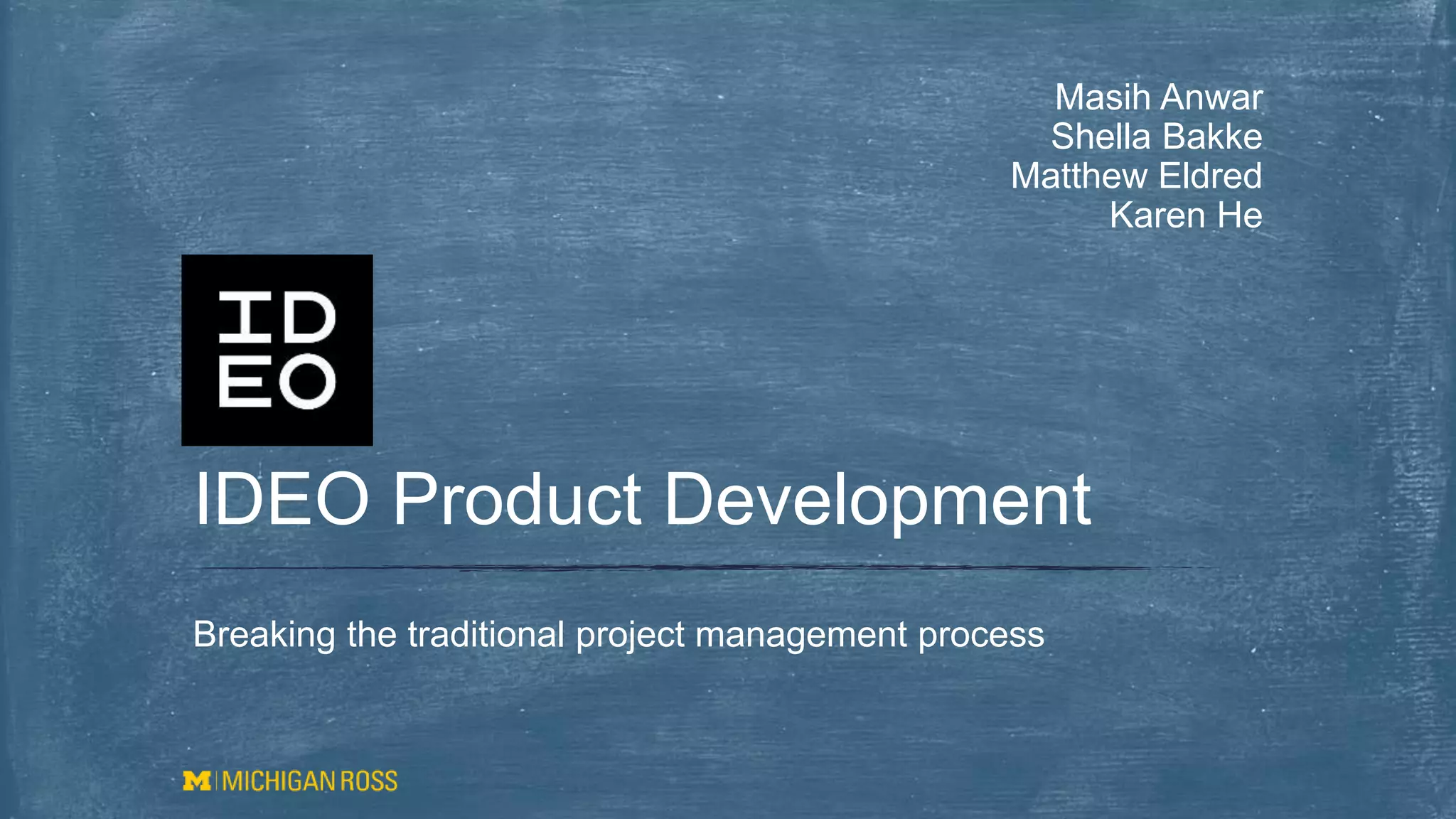 Masih Anwar
Shella Bakke
Matthew Eldred
Karen He

ID
EO

IDEO Product Development

Breaking the traditional project management process

M | MICHIGAN ROSS